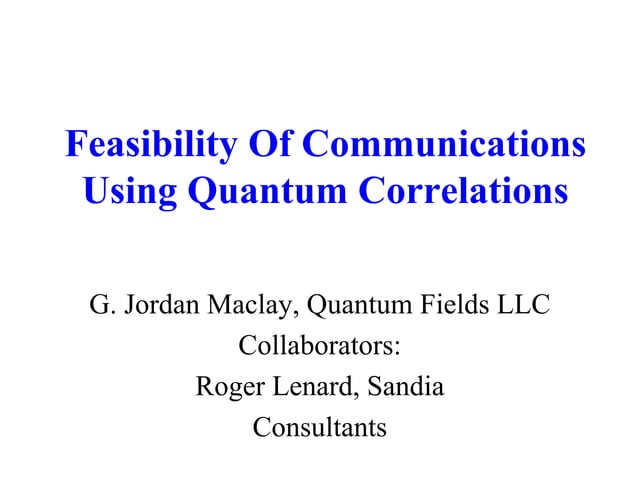 Feasibility Of Communications Using Quantum Correlations

G. Jordan Maclay, Quantum Fields LLC
Collaborators:
Roger Lenard, Sandia
Consultants